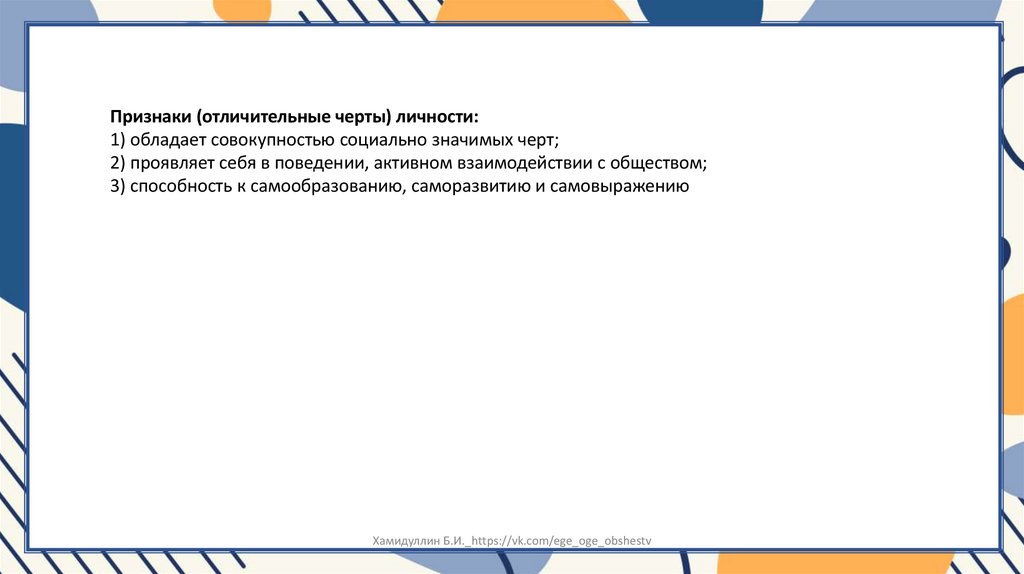 Признаки (отличительные черты) личности:
1) обладает совокупностью социально значимых черт;
2) проявляет себя в поведении, активном взаимодействии с обществом;
3) способность к самообразованию, саморазвитию и самовыражению

Хамидуллин Б.И._https://vk.com/ege_oge_obshestv